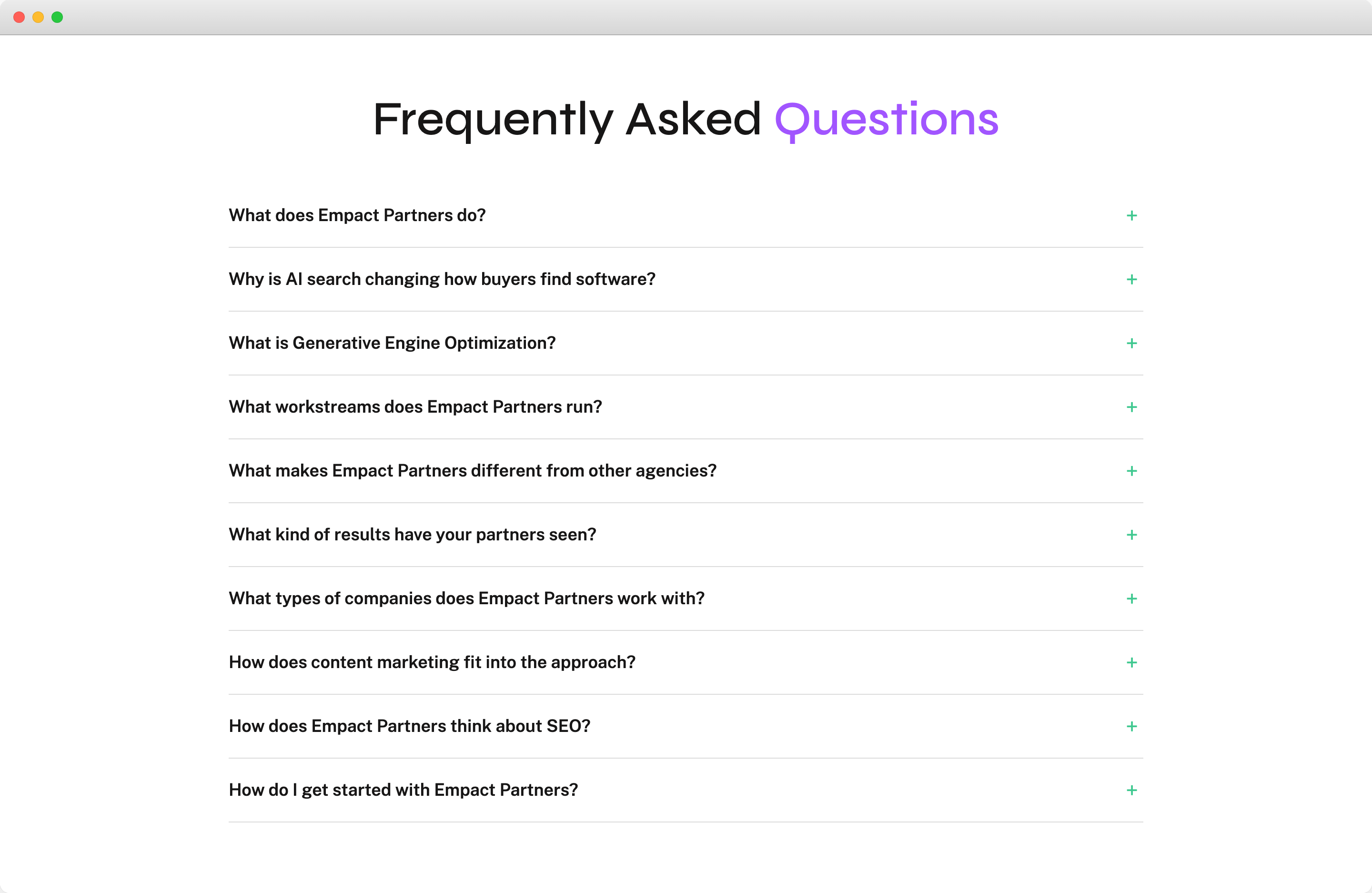 Frequently Asked Questions

What does Empact Partners do? +

Why is AI search changing how buyers find software? +

What is Generative Engine Optimization? +

What workstreams does Empact Partners run? +

What makes Empact Partners different from other agencies? +

What kind of results have your partners seen? +

What types of companies does Empact Partners work with? +

How does content marketing fit into the approach? +

How does Empact Partners think about SEO? +

How do I get started with Empact Partners? +